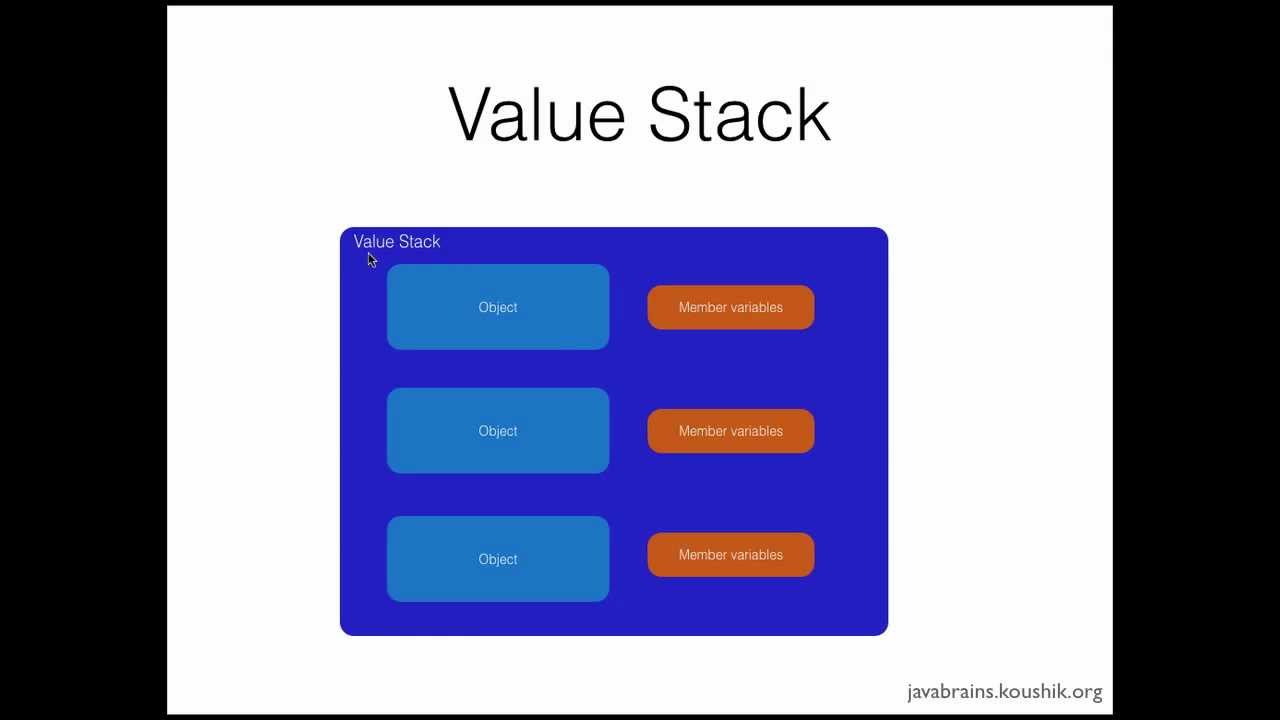 Value Stack

Value Stack

Object

Member variables

Object

Member variables

Object

Member variables

javabrains.koushik.org